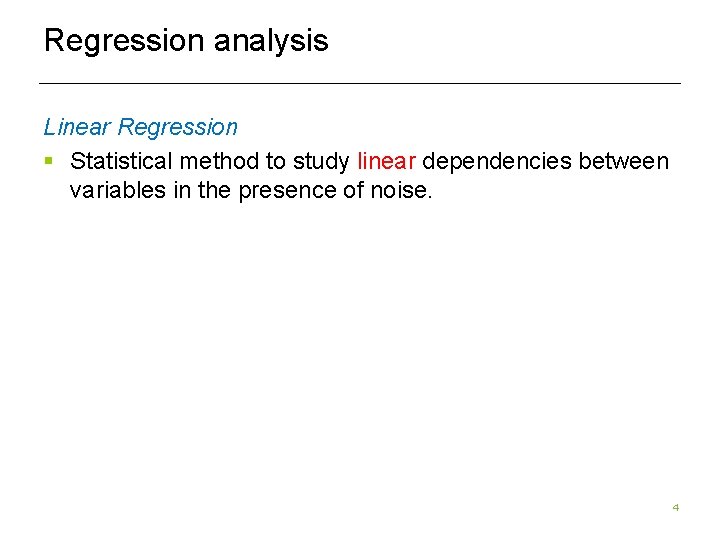 Regression analysis

Linear Regression

▪ Statistical method to study linear dependencies between variables in the presence of noise.

4